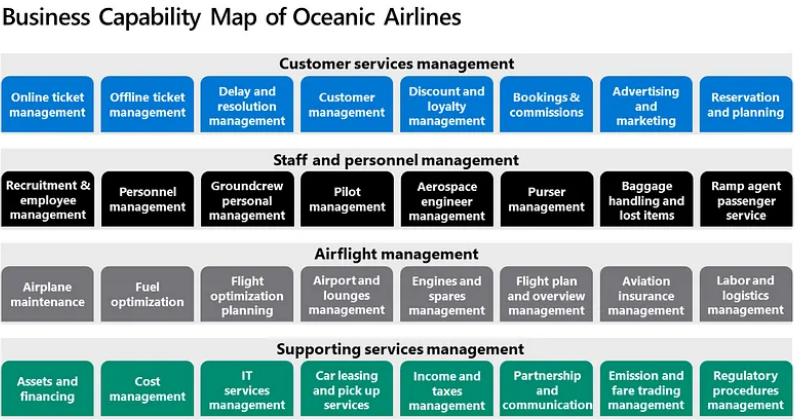 Business Capability Map of Oceanic Airlines

Customer services management

Online ticket management

Offline ticket management

Delay and resolution management

Customer management

Discount and loyalty management

Bookings & commissions

Advertising and marketing

Reservation and planning

Staff and personnel management

Recruitment & employee management

Personnel management

Groundcrew personal management

Pilot management

Aerospace engineer management

Purser management

Baggage handling and lost items

Ramp agent passenger service

Airflight management

Airplane maintenance

Fuel optimization

Flight optimization planning

Airport and lounges management

Engines and spares management

Flight plan and overview management

Aviation insurance management

Labor and logistics management

Supporting services management

Assets and financing

Cost management

IT services management

Car leasing and pick up services

Income and taxes management

Partnership and communication

Emission and fare trading management

Regulatory procedures management